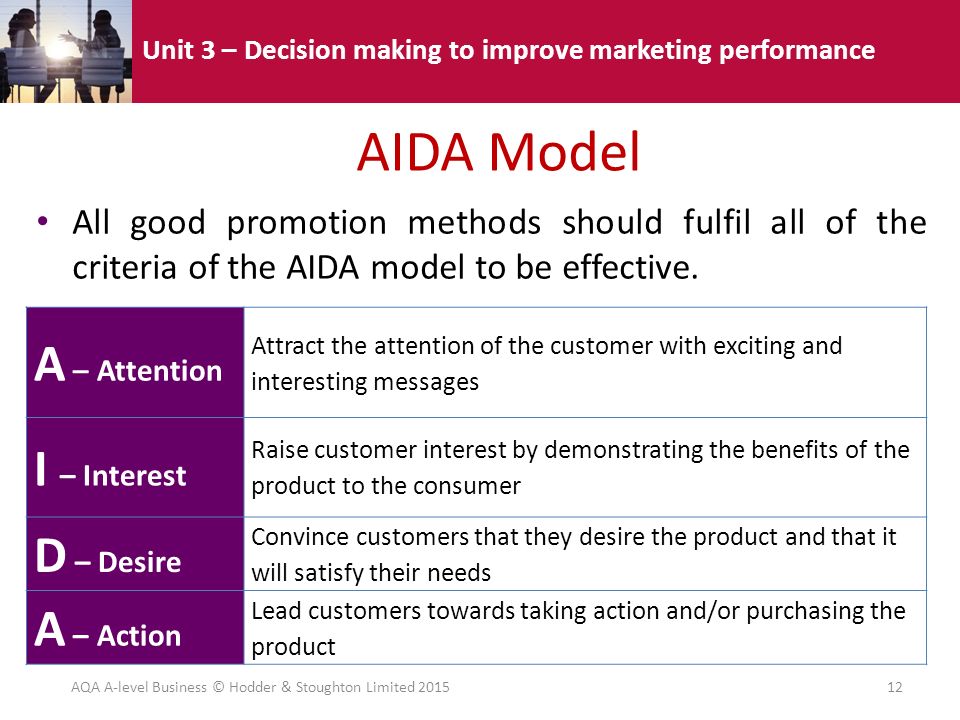 Unit 3 – Decision making to improve marketing performance

AIDA Model

• All good promotion methods should fulfil all of the criteria of the AIDA model to be effective.

| | |
|---|---|
| A – Attention | Attract the attention of the customer with exciting and interesting messages |
| I – Interest | Raise customer interest by demonstrating the benefits of the product to the consumer |
| D – Desire | Convince customers that they desire the product and that it will satisfy their needs |
| A – Action | Lead customers towards taking action and/or purchasing the product |

AQA A-level Business © Hodder & Stoughton Limited 2015

12